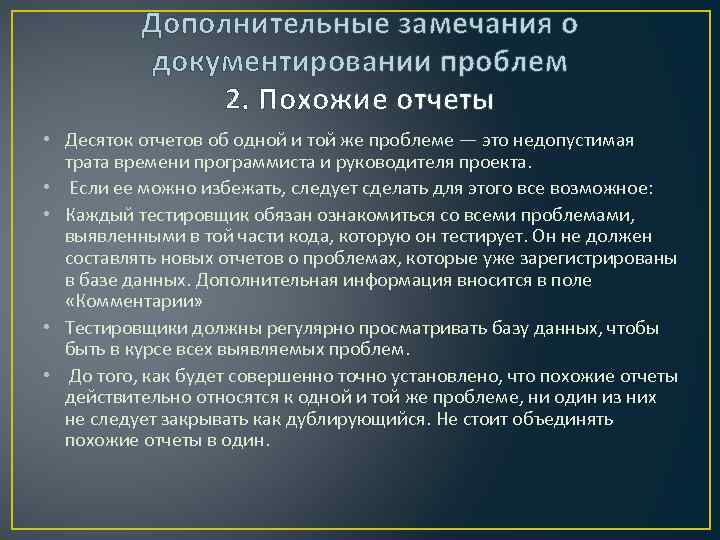 Дополнительные замечания о документировании проблем
2. Похожие отчеты

• Десяток отчетов об одной и той же проблеме — это недопустимая трата времени программиста и руководителя проекта.
• Если ее можно избежать, следует сделать для этого все возможное:
• Каждый тестировщик обязан ознакомиться со всеми проблемами, выявленными в той части кода, которую он тестирует. Он не должен составлять новых отчетов о проблемах, которые уже зарегистрированы в базе данных. Дополнительная информация вносится в поле «Комментарии»
• Тестировщики должны регулярно просматривать базу данных, чтобы быть в курсе всех выявляемых проблем.
• До того, как будет совершенно точно установлено, что похожие отчеты действительно относятся к одной и той же проблеме, ни один из них не следует закрывать как дублирующийся. Не стоит объединять похожие отчеты в один.